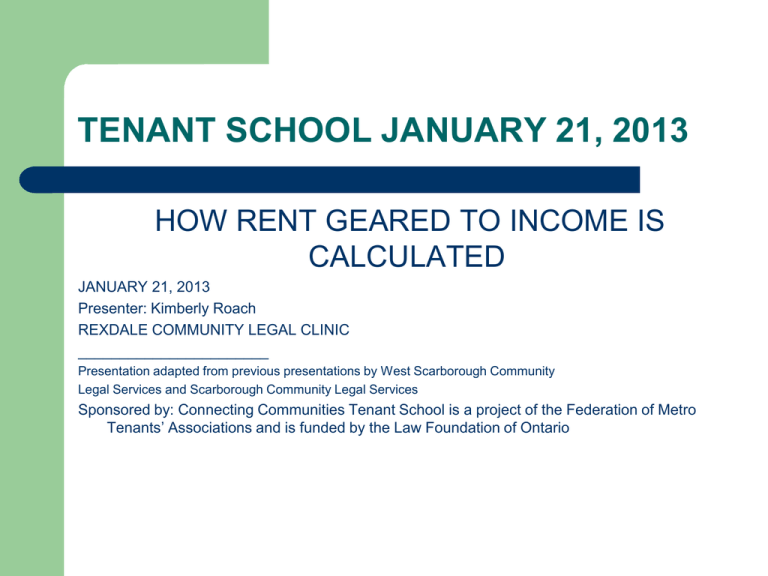 TENANT SCHOOL JANUARY 21, 2013

HOW RENT GEARED TO INCOME IS CALCULATED

JANUARY 21, 2013
Presenter: Kimberly Roach
REXDALE COMMUNITY LEGAL CLINIC

______________________
Presentation adapted from previous presentations by West Scarborough Community Legal Services and Scarborough Community Legal Services

Sponsored by: Connecting Communities Tenant School is a project of the Federation of Metro Tenants' Associations and is funded by the Law Foundation of Ontario